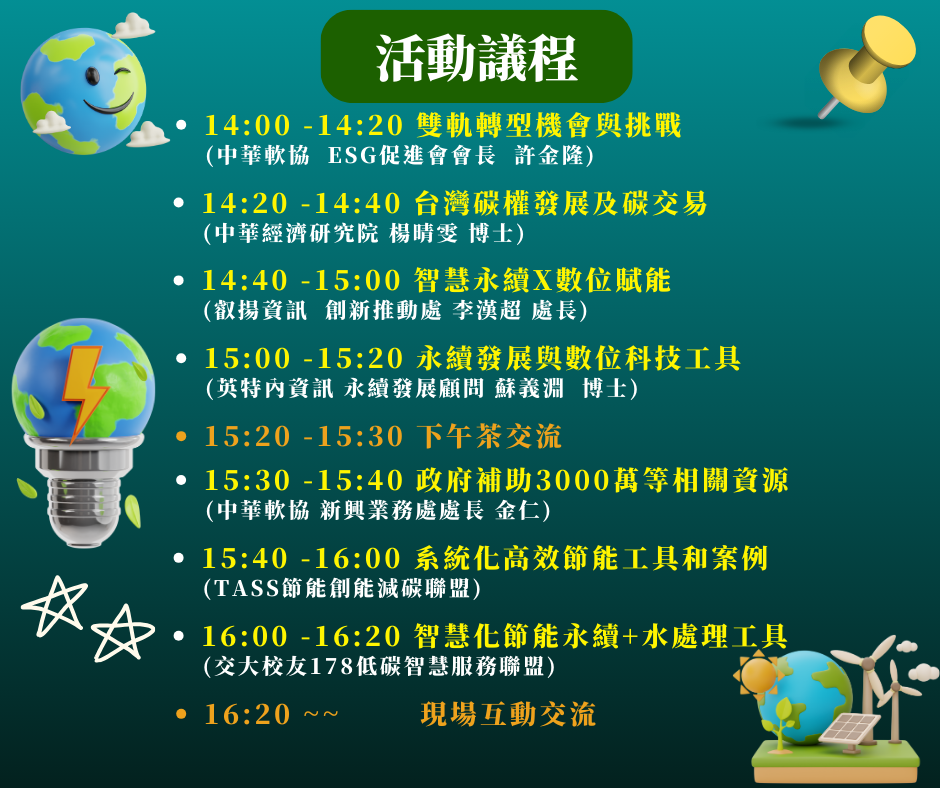 活動議程

• 14:00 -14:20 雙軌轉型機會與挑戰
(中華軟協 ESG促進會會長 許金隆)

• 14:20 -14:40 台灣碳權發展及碳交易
(中華經濟研究院 楊晴雯 博士)

• 14:40 -15:00 智慧永續X數位賦能
(叡揚資訊 創新推動處 李漢超 處長)

• 15:00 -15:20 永續發展與數位科技工具
(英特內資訊 永續發展顧問 蘇義淵 博士)

• 15:20 -15:30 下午茶交流

• 15:30 -15:40 政府補助3000萬等相關資源
(中華軟協 新興業務處處長 金仁)

• 15:40 -16:00 系統化高效節能工具和案例
(TASS節能創能減碳聯盟)

• 16:00 -16:20 智慧化節能永續+水處理工具
(交大校友178低碳智慧服務聯盟)

• 16:20 ~~ 現場互動交流